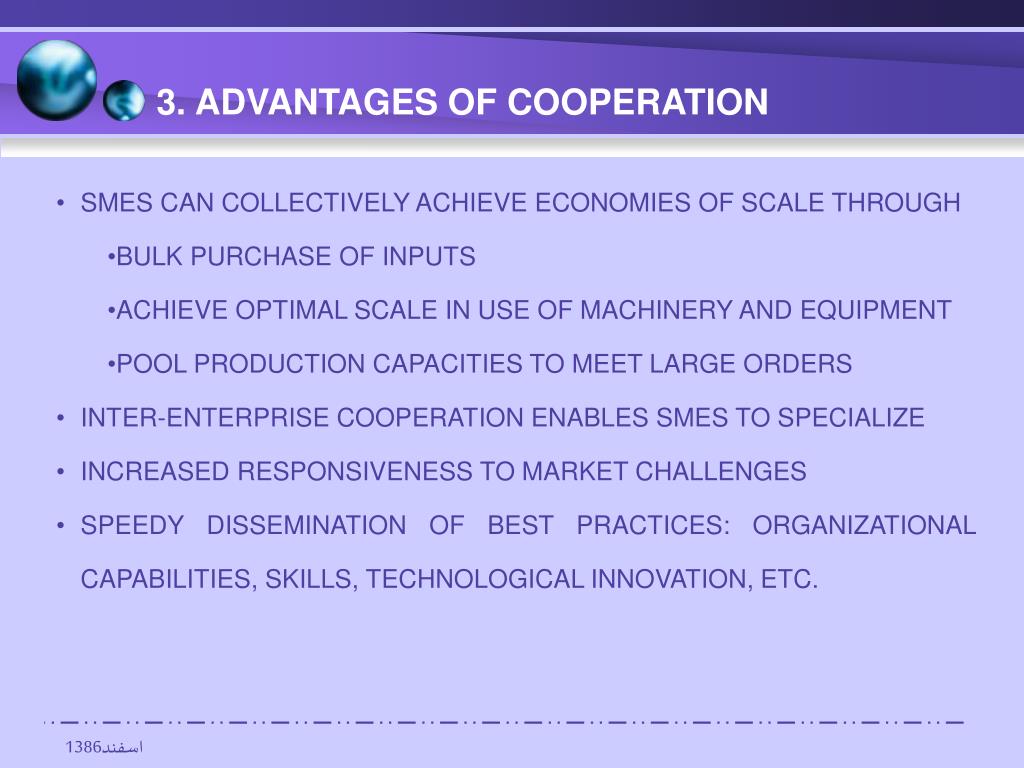 3. ADVANTAGES OF COOPERATION

• SMES CAN COLLECTIVELY ACHIEVE ECONOMIES OF SCALE THROUGH

•BULK PURCHASE OF INPUTS

•ACHIEVE OPTIMAL SCALE IN USE OF MACHINERY AND EQUIPMENT

•POOL PRODUCTION CAPACITIES TO MEET LARGE ORDERS

• INTER-ENTERPRISE COOPERATION ENABLES SMES TO SPECIALIZE

• INCREASED RESPONSIVENESS TO MARKET CHALLENGES

• SPEEDY DISSEMINATION OF BEST PRACTICES: ORGANIZATIONAL CAPABILITIES, SKILLS, TECHNOLOGICAL INNOVATION, ETC.

اسفند1386